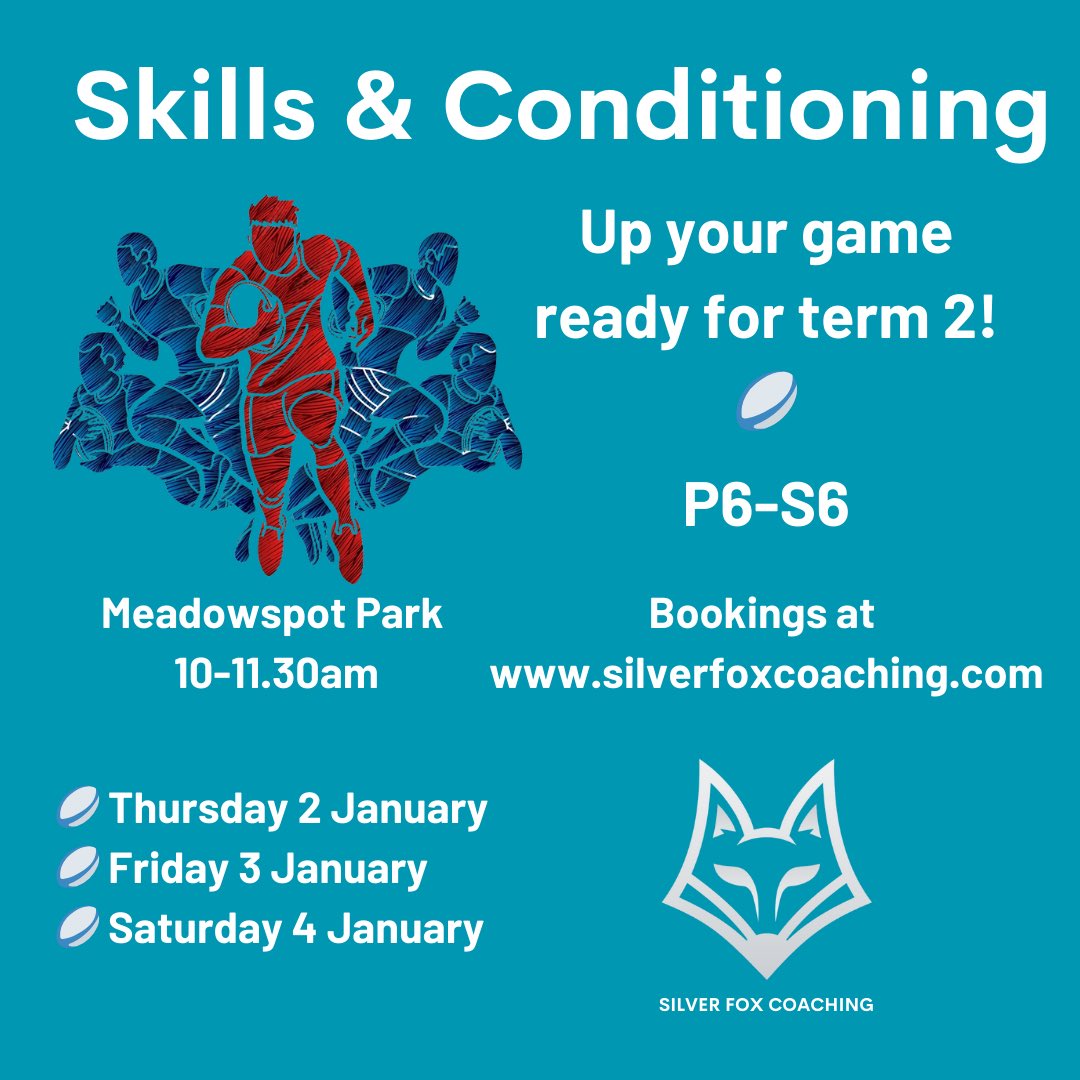 Skills & Conditioning

Up your game ready for term 2!

P6-S6

Meadowspot Park
10-11.30am

Bookings at www.silverfoxcoaching.com

Thursday 2 January
Friday 3 January
Saturday 4 January

SILVER FOX COACHING